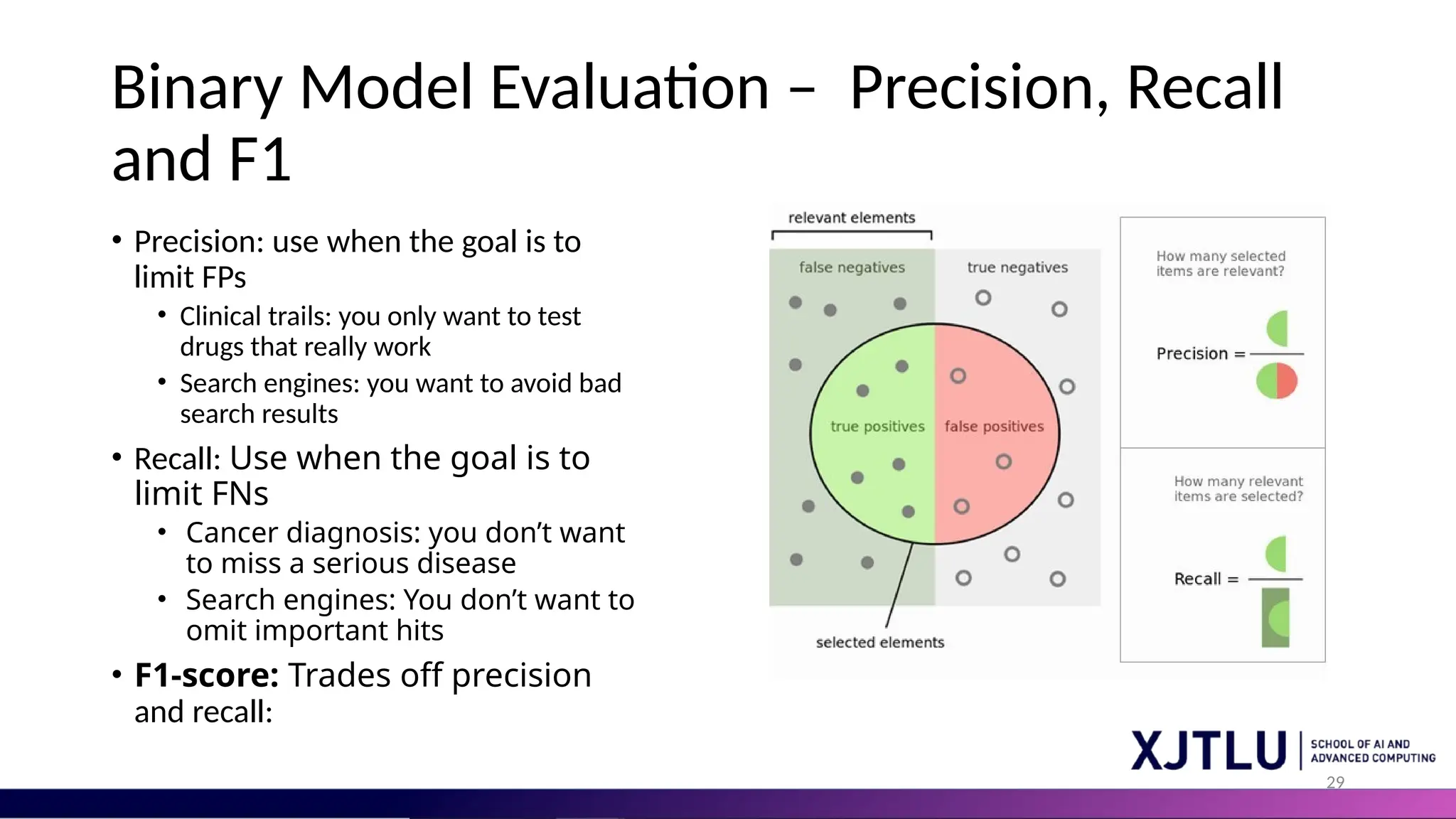 Binary Model Evaluation – Precision, Recall and F1

• Precision: use when the goal is to limit FPs
  • Clinical trails: you only want to test drugs that really work
  • Search engines: you want to avoid bad search results
• Recall: Use when the goal is to limit FNs
  • Cancer diagnosis: you don't want to miss a serious disease
  • Search engines: You don't want to omit important hits
• **F1-score:** Trades off precision and recall:

relevant elements

false negatives

true negatives

true positives

false positives

selected elements

How many selected items are relevant?

Precision =

How many relevant items are selected?

Recall =

XJTLU | SCHOOL OF AI AND ADVANCED COMPUTING

29